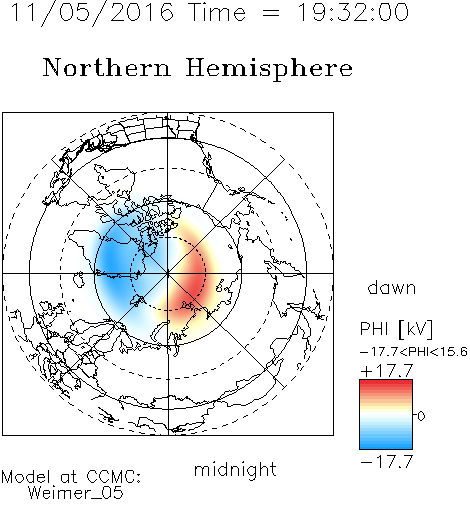 11/05/2016 Time = 19:32:00

Northern Hemisphere

dawn

PHI [kV]
−17.7<PHI<15.6
+17.7
0
−17.7

midnight

Model at CCMC:
Weimer_05